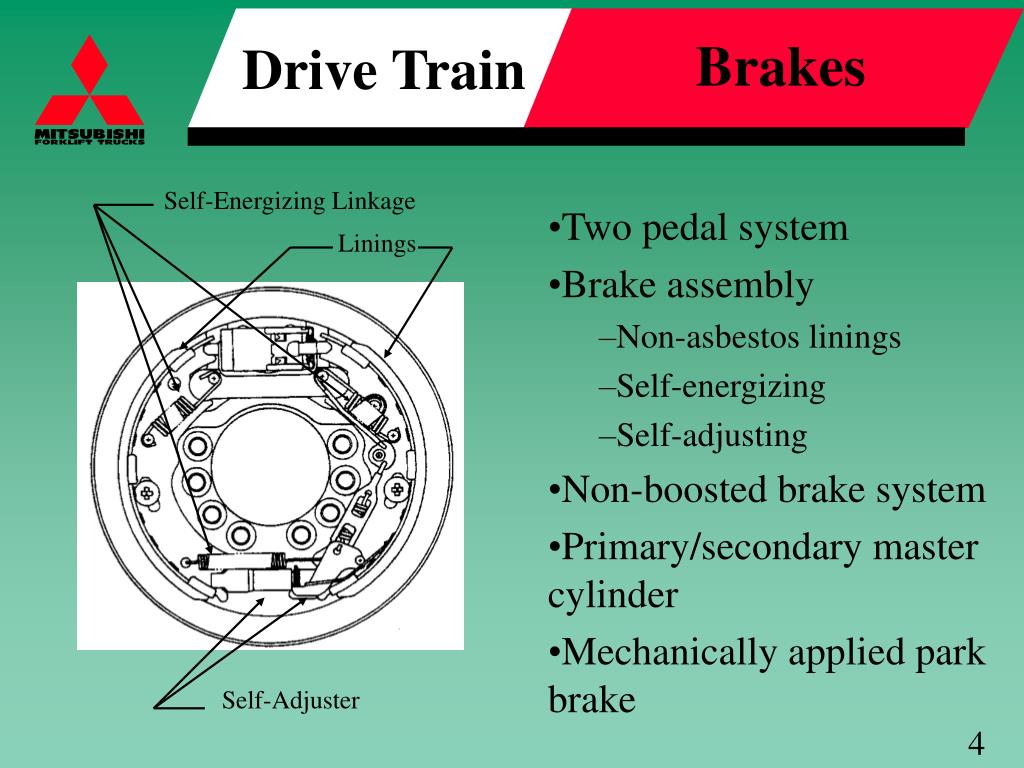 MITSUBISHI
FORKLIFT TRUCKS

Drive Train

Brakes

Self-Energizing Linkage

Linings

Self-Adjuster

•Two pedal system

•Brake assembly

–Non-asbestos linings

–Self-energizing

–Self-adjusting

•Non-boosted brake system

•Primary/secondary master cylinder

•Mechanically applied park brake

4